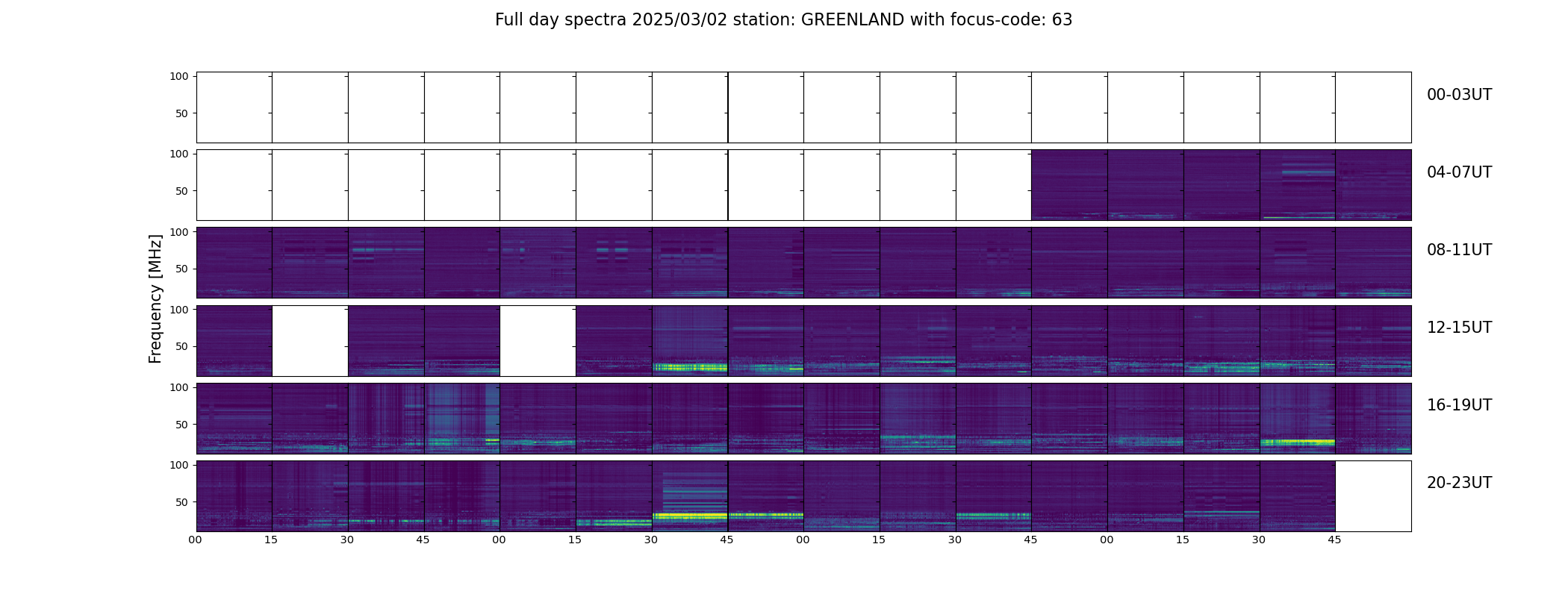 Full day spectra 2025/03/02 station: GREENLAND with focus-code: 63

Frequency [MHz]

100
50
00-03UT

100
50
04-07UT

100
50
08-11UT

100
50
12-15UT

100
50
16-19UT

100
50
20-23UT

00 15 30 45 00 15 30 45 00 15 30 45 00 15 30 45